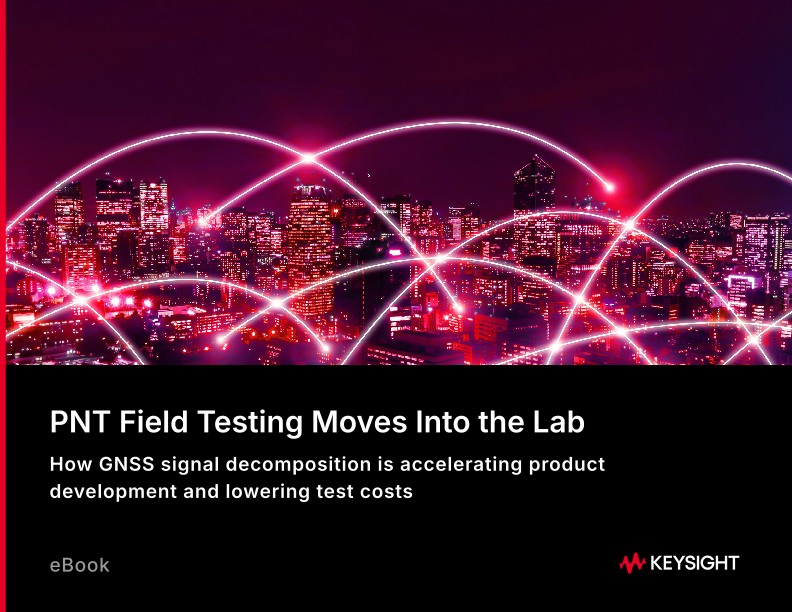 PNT Field Testing Moves Into the Lab

How GNSS signal decomposition is accelerating product development and lowering test costs

eBook

KEYSIGHT